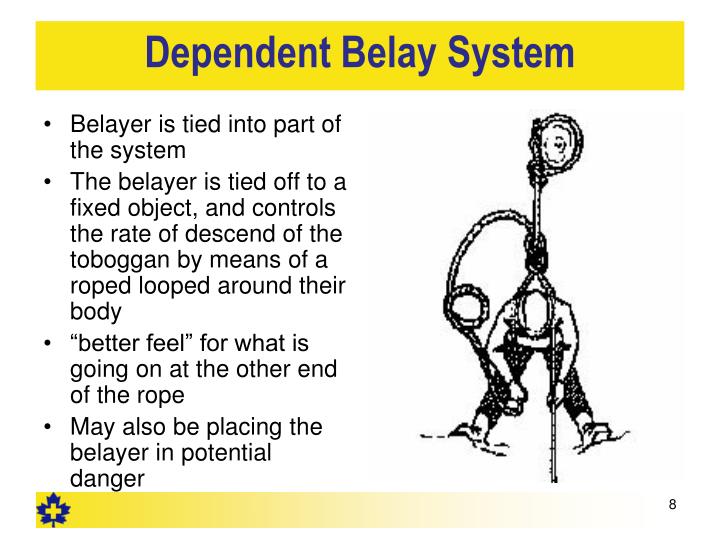 Dependent Belay System

• Belayer is tied into part of the system
• The belayer is tied off to a fixed object, and controls the rate of descend of the toboggan by means of a roped looped around their body
• “better feel” for what is going on at the other end of the rope
• May also be placing the belayer in potential danger

8